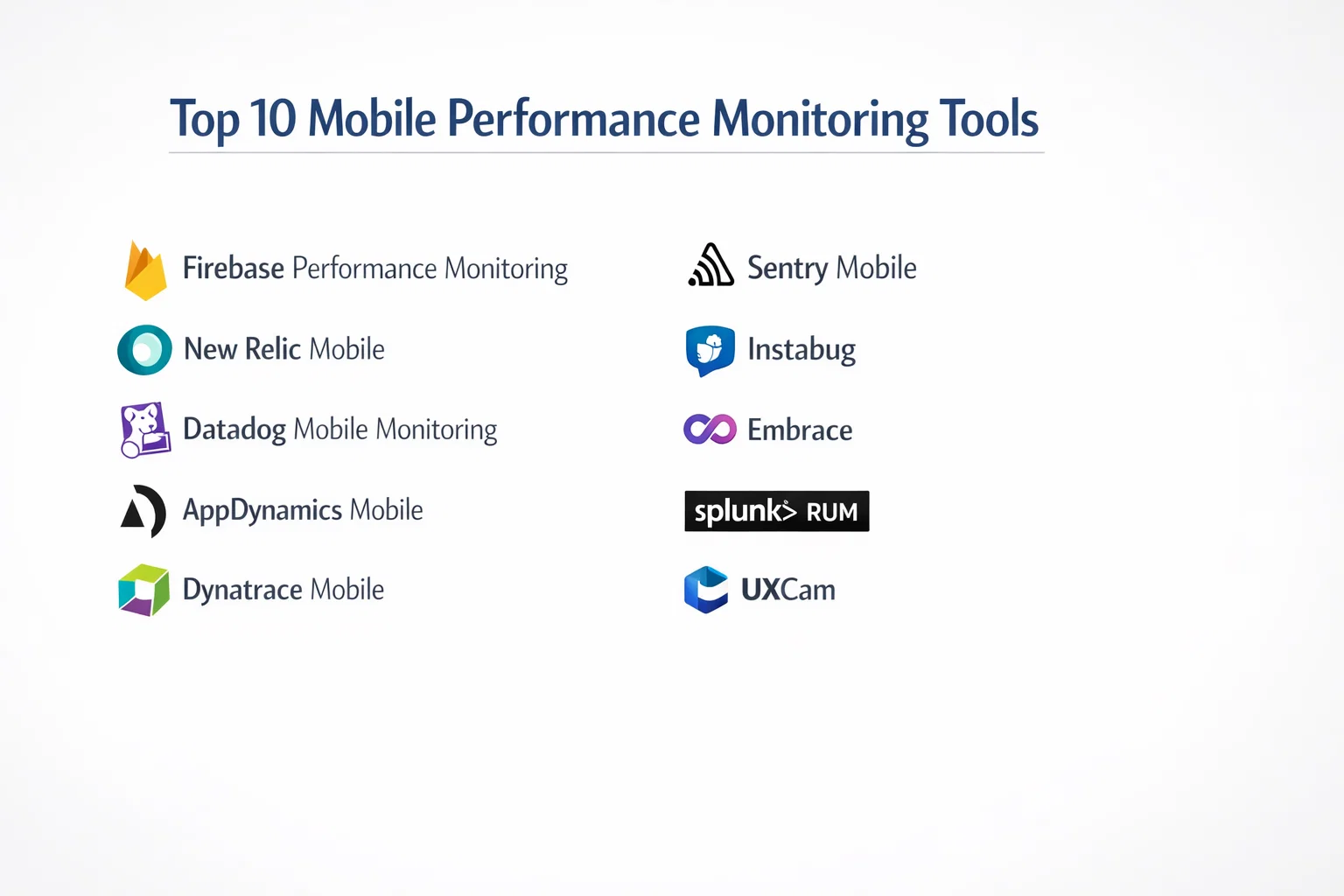 Top 10 Mobile Performance Monitoring Tools

Firebase Performance Monitoring

New Relic Mobile

Datadog Mobile Monitoring

AppDynamics Mobile

Dynatrace Mobile

Sentry Mobile

Instabug

Embrace

splunk> RUM

UXCam